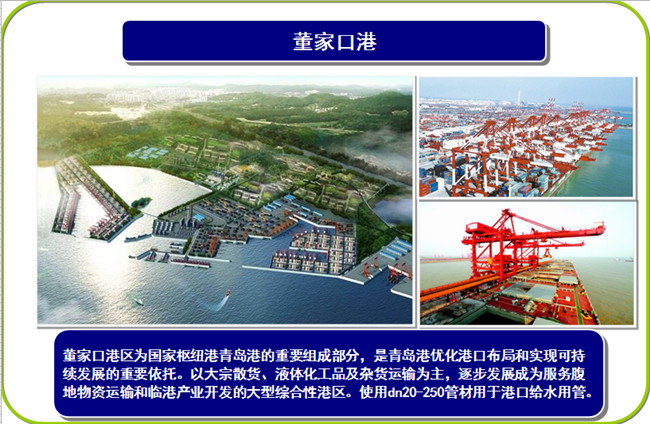 董家口港

董家口港区为国家枢纽港青岛港的重要组成部分，是青岛港优化港口布局和实现可持续发展的重要依托。以大宗散货、液体化工品及杂货运输为主，逐步发展成为服务腹地物资运输和临港产业开发的大型综合性港区。使用dn20-250管材用于港口给水用管。